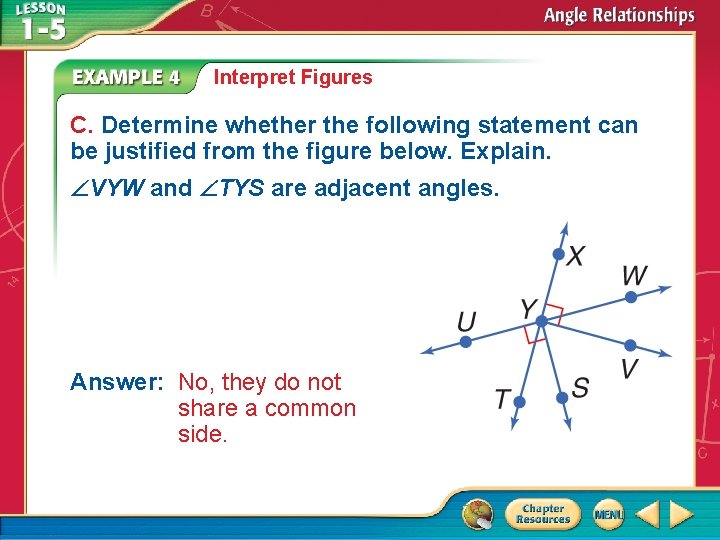 LESSON 1-5

Angle Relationships

EXAMPLE 4 Interpret Figures

C. Determine whether the following statement can be justified from the figure below. Explain.

$\angle VYW$ and $\angle TYS$ are adjacent angles.

X
W
Y
U
V
T
S

Answer: No, they do not share a common side.

Chapter Resources
MENU